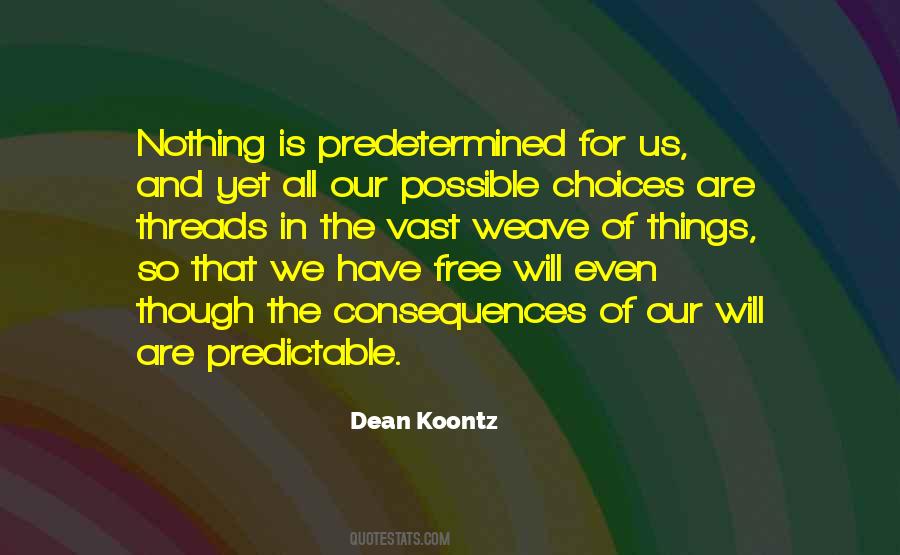 Nothing is predetermined for us, and yet all our possible choices are threads in the vast weave of things, so that we have free will even though the consequences of our will are predictable.

Dean Koontz

QUOTESTATS.COM